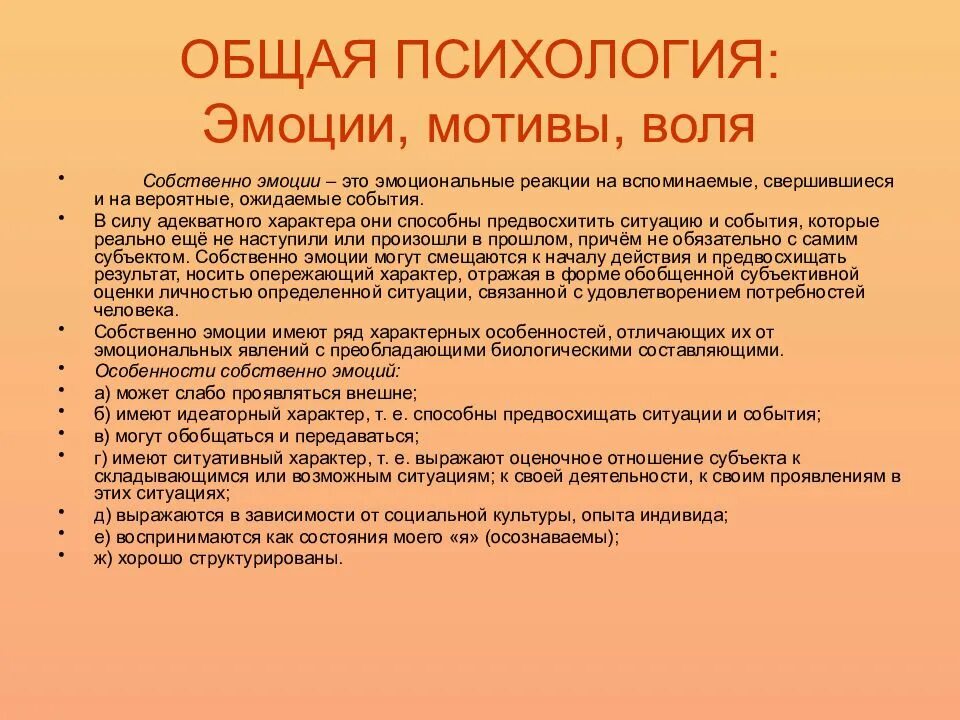 ОБЩАЯ ПСИХОЛОГИЯ:
Эмоции, мотивы, воля

• Собственно эмоции – это эмоциональные реакции на вспоминаемые, свершившиеся и на вероятные, ожидаемые события.
• В силу адекватного характера они способны предвосхитить ситуацию и события, которые реально ещё не наступили или произошли в прошлом, причём не обязательно с самим субъектом. Собственно эмоции могут смещаются к началу действия и предвосхищать результат, носить опережающий характер, отражая в форме обобщенной субъективной оценки личностью определенной ситуации, связанной с удовлетворением потребностей человека.
• Собственно эмоции имеют ряд характерных особенностей, отличающих их от эмоциональных явлений с преобладающими биологическими составляющими.
• Особенности собственно эмоций:
• а) может слабо проявляться внешне;
• б) имеют идеаторный характер, т. е. способны предвосхищать ситуации и события;
• в) могут обобщаться и передаваться;
• г) имеют ситуативный характер, т. е. выражают оценочное отношение субъекта к складывающимся или возможным ситуациям; к своей деятельности, к своим проявлениям в этих ситуациях;
• д) выражаются в зависимости от социальной культуры, опыта индивида;
• е) воспринимаются как состояния моего «я» (осознаваемы);
• ж) хорошо структурированы.